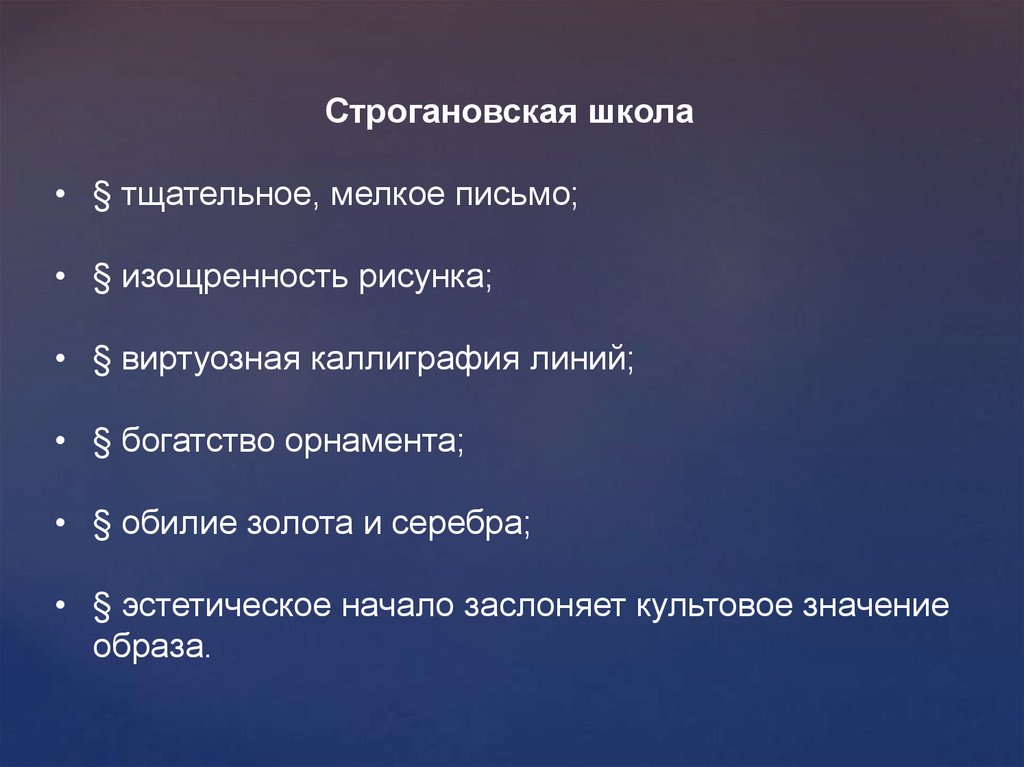 Строгановская школа

• § тщательное, мелкое письмо;

• § изощренность рисунка;

• § виртуозная каллиграфия линий;

• § богатство орнамента;

• § обилие золота и серебра;

• § эстетическое начало заслоняет культовое значение образа.